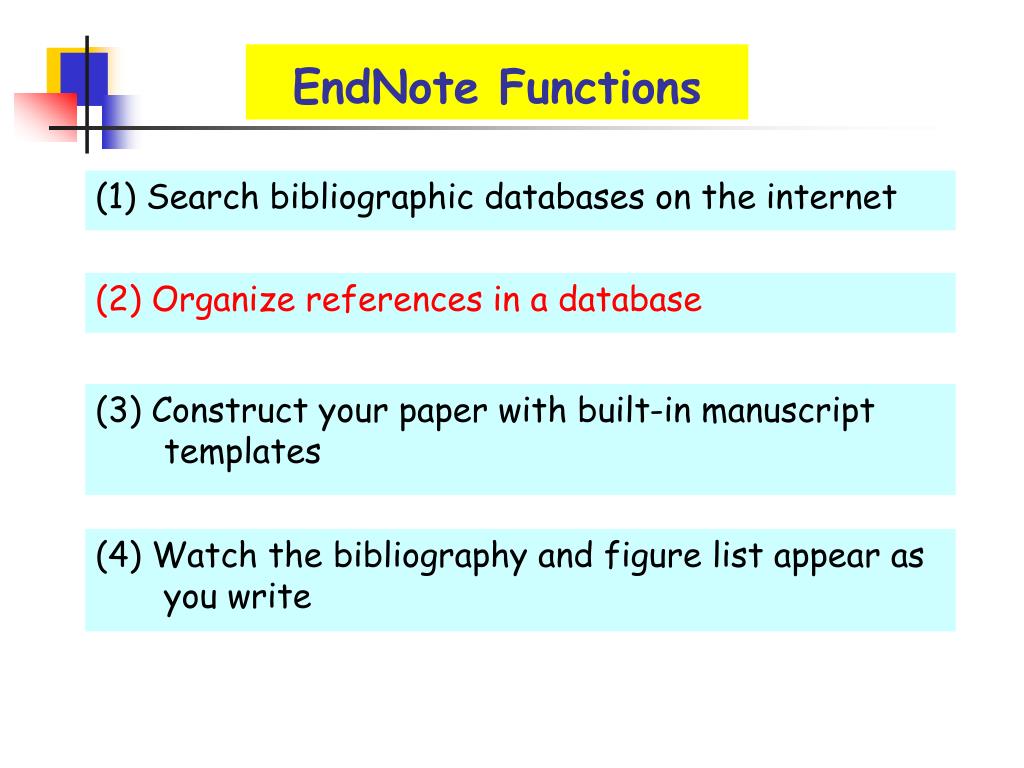 EndNote Functions

(1) Search bibliographic databases on the internet

(2) Organize references in a database

(3) Construct your paper with built-in manuscript templates

(4) Watch the bibliography and figure list appear as you write